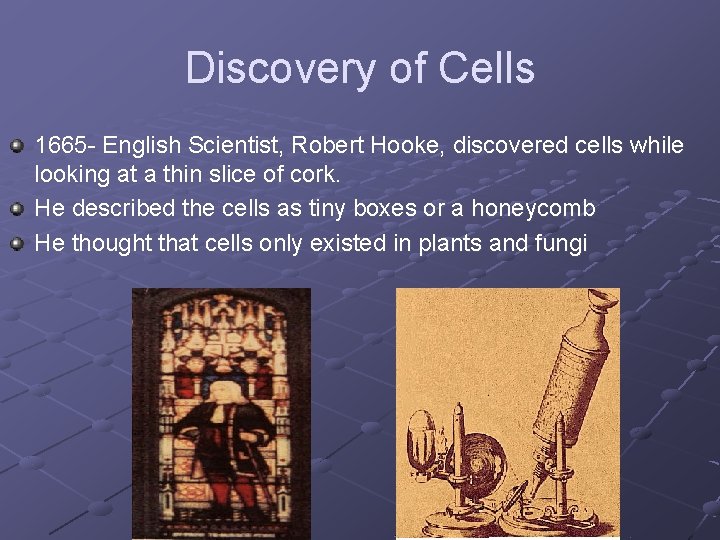 Discovery of Cells

1665- English Scientist, Robert Hooke, discovered cells while looking at a thin slice of cork.

He described the cells as tiny boxes or a honeycomb

He thought that cells only existed in plants and fungi